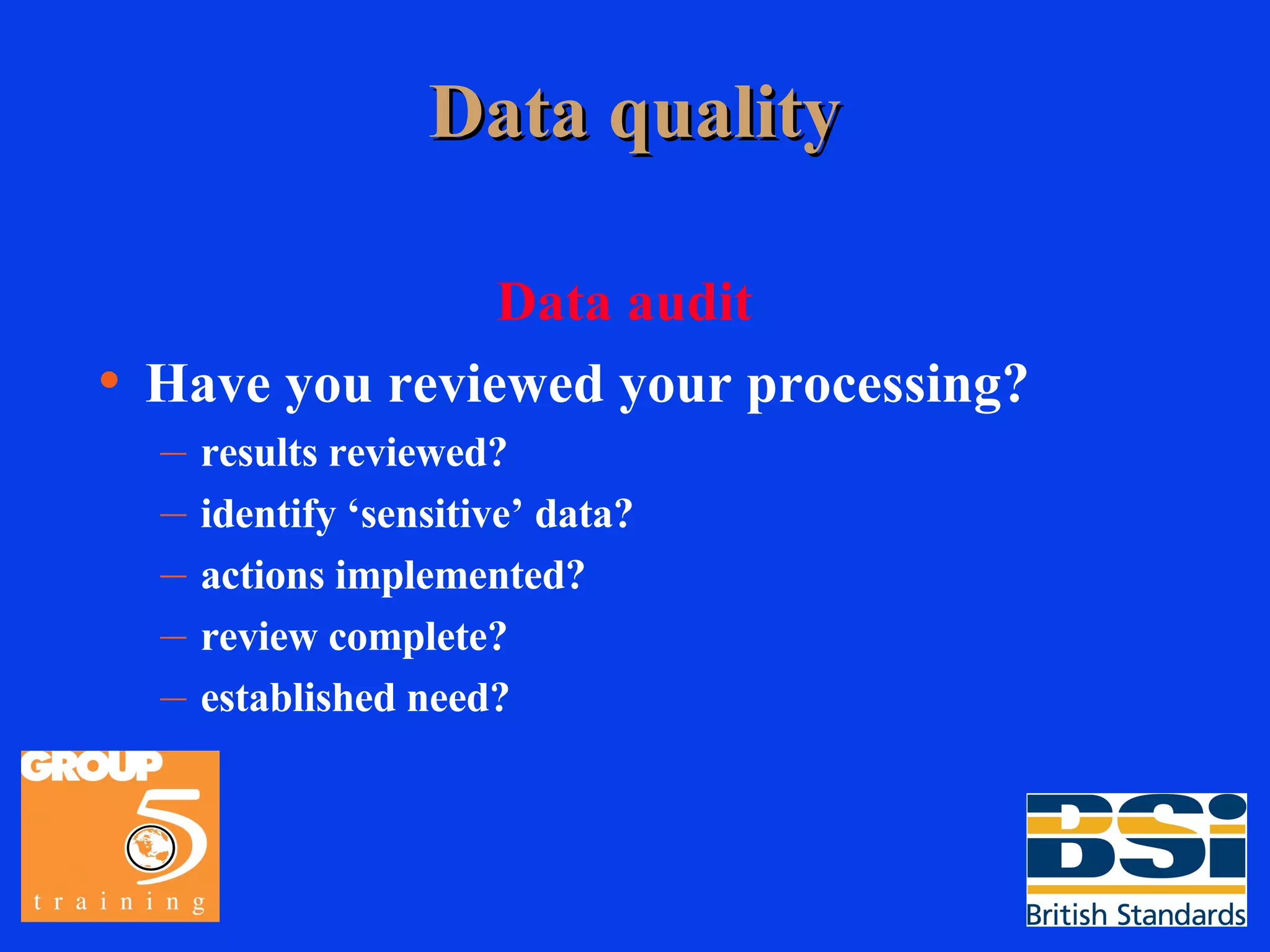 Data quality

Data audit

• Have you reviewed your processing?
– results reviewed?
– identify ‘sensitive’ data?
– actions implemented?
– review complete?
– established need?

GROUP 5 training

BSi British Standards